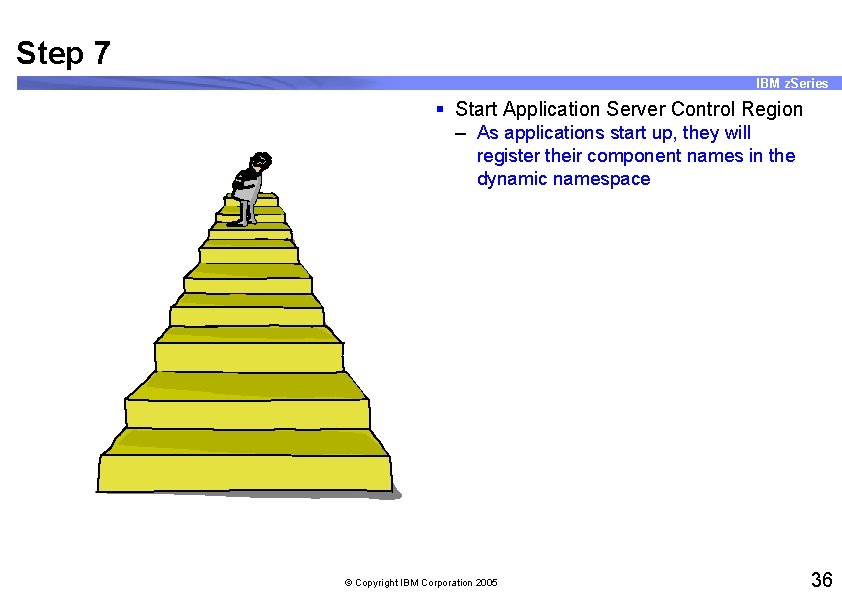 Step 7

IBM zSeries

▪ Start Application Server Control Region
– As applications start up, they will register their component names in the dynamic namespace

© Copyright IBM Corporation 2005

36